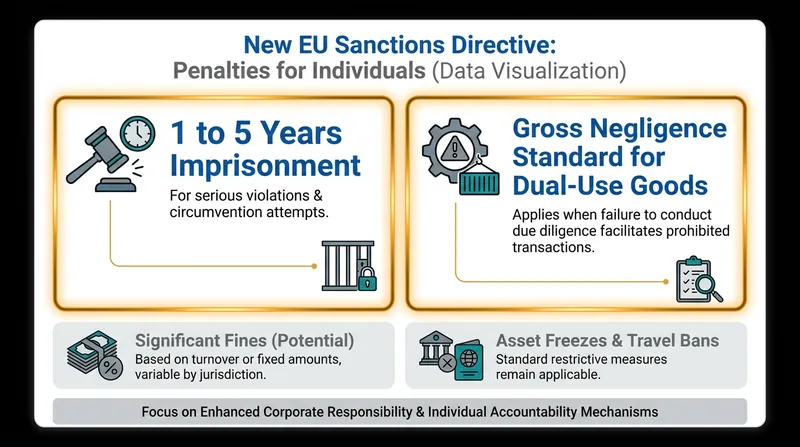 New EU Sanctions Directive:
Penalties for Individuals (Data Visualization)

1 to 5 Years Imprisonment

For serious violations & circumvention attempts.

Gross Negligence Standard for Dual-Use Goods

Applies when failure to conduct due diligence facilitates prohibited transactions.

Significant Fines (Potential)

Based on turnover or fixed amounts, variable by jurisdiction.

Asset Freezes & Travel Bans

Standard restrictive measures remain applicable.

Focus on Enhanced Corporate Responsibility & Individual Accountability Mechanisms